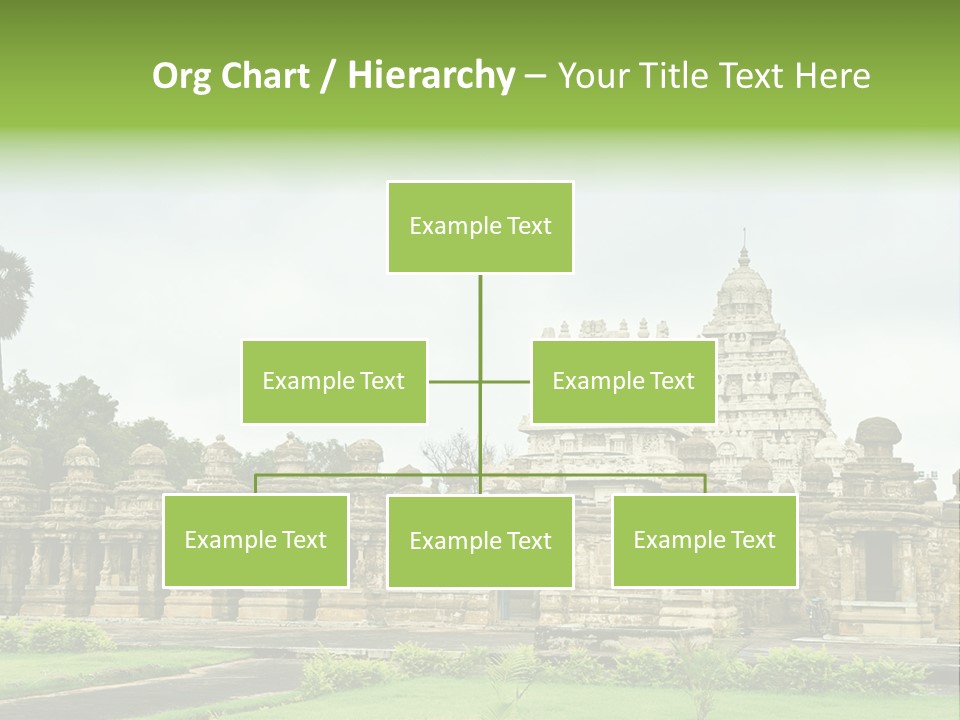 Org Chart / Hierarchy – Your Title Text Here

Example Text

Example Text

Example Text

Example Text

Example Text

Example Text